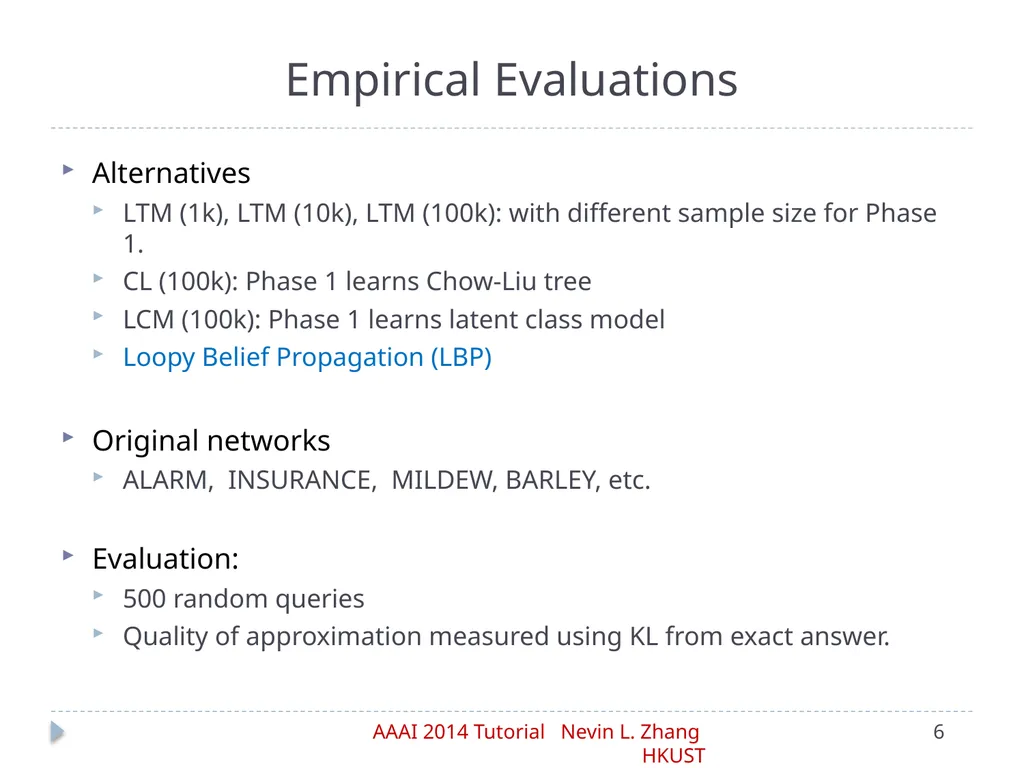 Empirical Evaluations

Alternatives

LTM (1k), LTM (10k), LTM (100k): with different sample size for Phase 1.

CL (100k): Phase 1 learns Chow-Liu tree

LCM (100k): Phase 1 learns latent class model

Loopy Belief Propagation (LBP)

Original networks

ALARM, INSURANCE, MILDEW, BARLEY, etc.

Evaluation:

500 random queries

Quality of approximation measured using KL from exact answer.

AAAI 2014 Tutorial Nevin L. Zhang HKUST

6